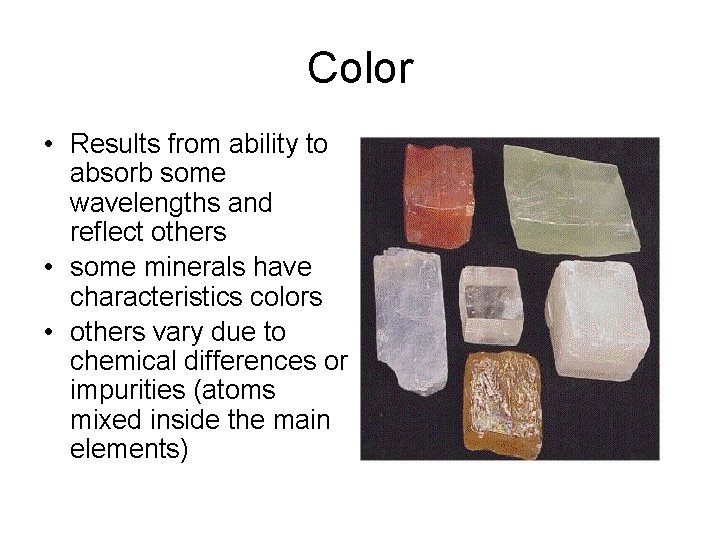 Color

• Results from ability to absorb some wavelengths and reflect others
• some minerals have characteristics colors
• others vary due to chemical differences or impurities (atoms mixed inside the main elements)